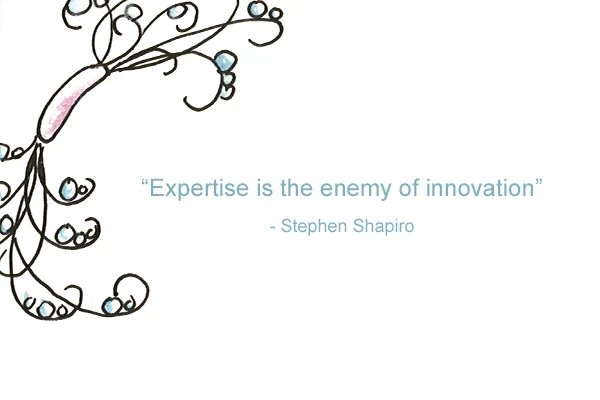 “Expertise is the enemy of innovation”

- Stephen Shapiro